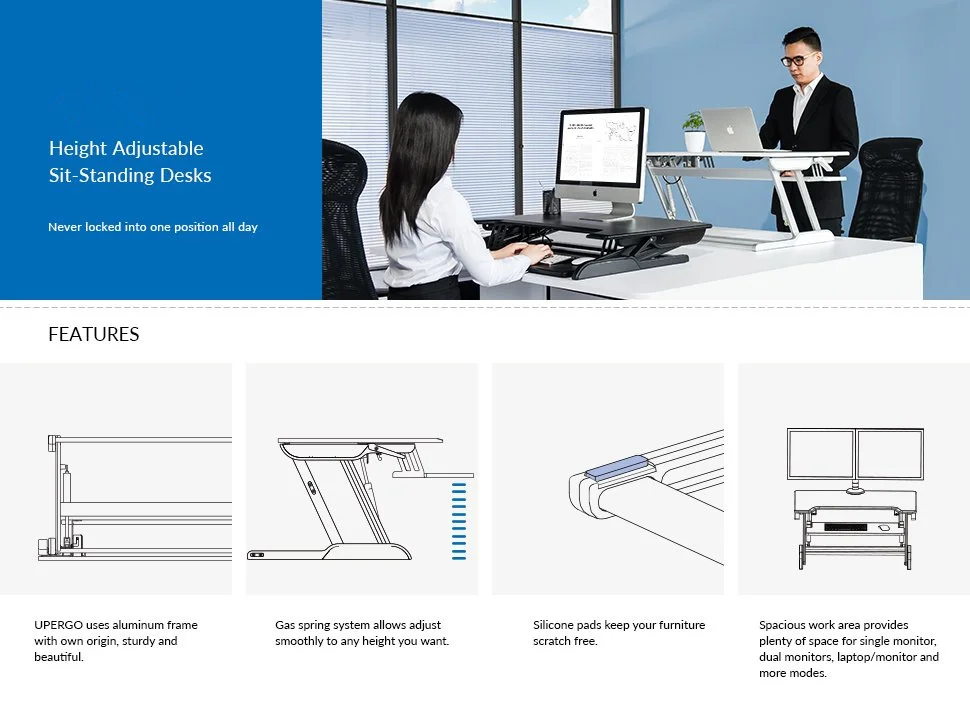 Height Adjustable
Sit-Standing Desks

Never locked into one position all day

FEATURES

UPERGO uses aluminum frame with own origin, sturdy and beautiful.

Gas spring system allows adjust smoothly to any height you want.

Silicone pads keep your furniture scratch free.

Spacious work area provides plenty of space for single monitor, dual monitors, laptop/monitor and more modes.